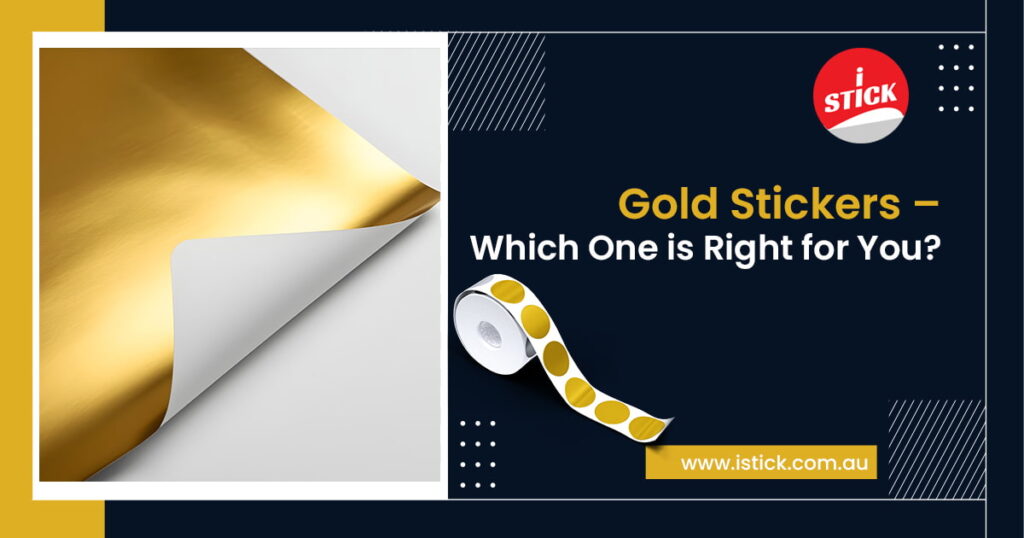 i STICK

Gold Stickers –
Which One is Right for You?

www.istick.com.au